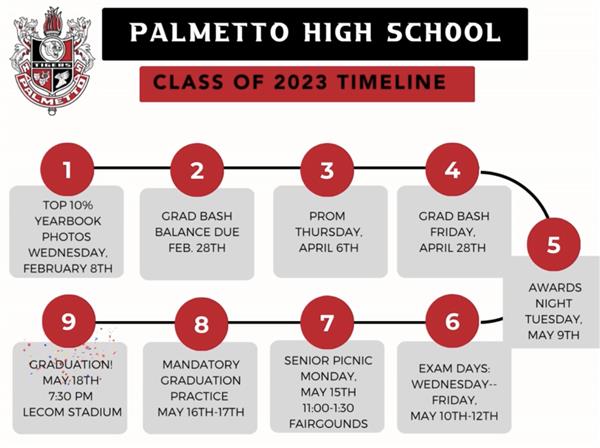 TIGERS
PALMETTO

PALMETTO HIGH SCHOOL

CLASS OF 2023 TIMELINE

1
TOP 10% YEARBOOK PHOTOS WEDNESDAY, FEBRUARY 8TH

2
GRAD BASH BALANCE DUE FEB. 28TH

3
PROM THURSDAY, APRIL 6TH

4
GRAD BASH FRIDAY, APRIL 28TH

5
AWARDS NIGHT TUESDAY, MAY 9TH

6
EXAM DAYS: WEDNESDAY-- FRIDAY, MAY 10TH-12TH

7
SENIOR PICNIC MONDAY, MAY 15TH 11:00-1:30 FAIRGOUNDS

8
MANDATORY GRADUATION PRACTICE MAY 16TH-17TH

9
GRADUATION! MAY 18TH 7:30 PM LECOM STADIUM